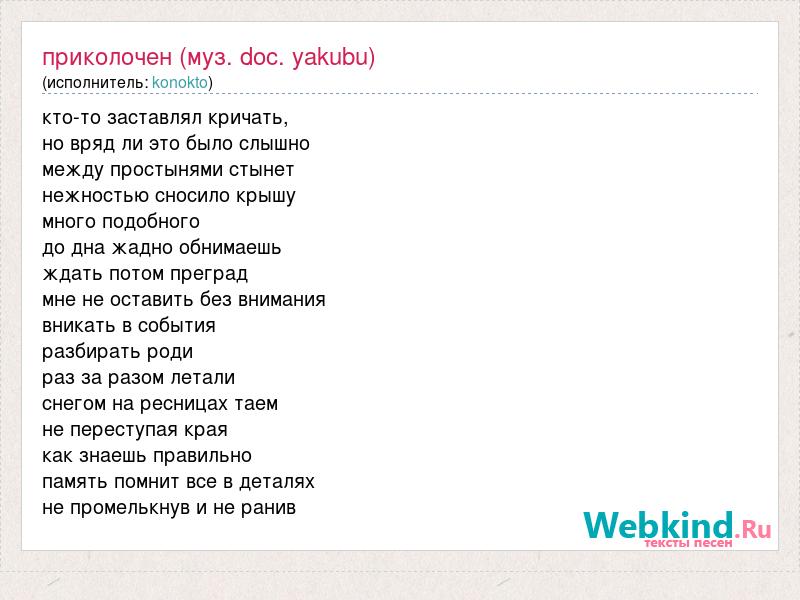 приколочен (муз. doc. yakubu)
(исполнитель: konokto)

кто-то заставлял кричать,
но вряд ли это было слышно
между простынями стынет
нежностью сносило крышу
много подобного
до дна жадно обнимаешь
ждать потом преград
мне не оставить без внимания
вникать в события
разбирать роди
раз за разом летали
снегом на ресницах таем
не переступая края
как знаешь правильно
память помнит все в деталях
не промелькнув и не ранив

Webkind.Ru
тексты песен